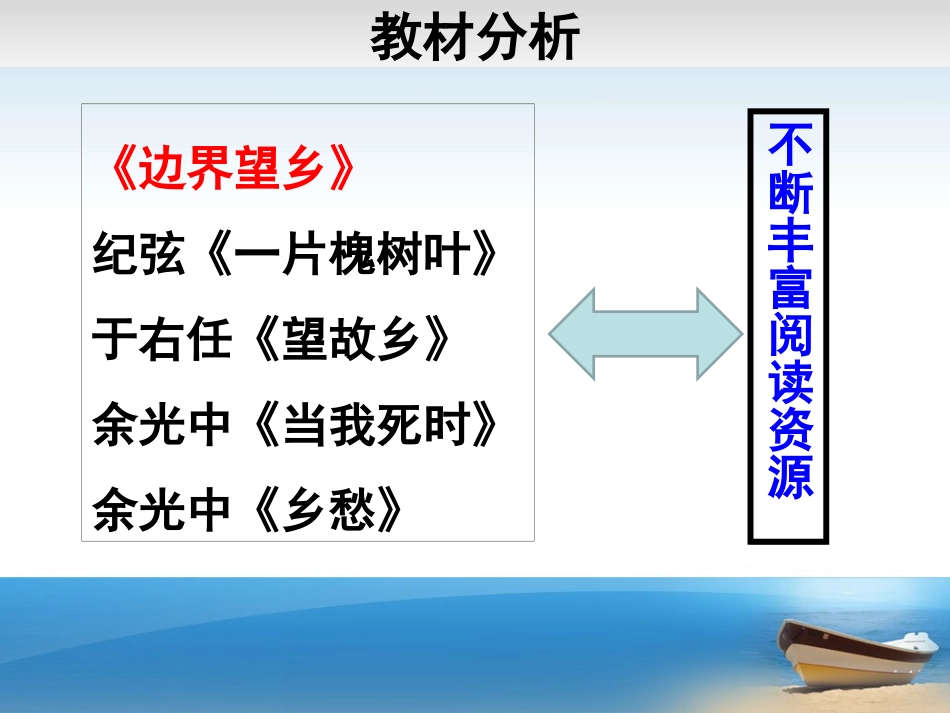 教材分析

《边界望乡》
纪弦《一片槐树叶》
于右任《望故乡》
余光中《当我死时》
余光中《乡愁》

不断丰富阅读资源